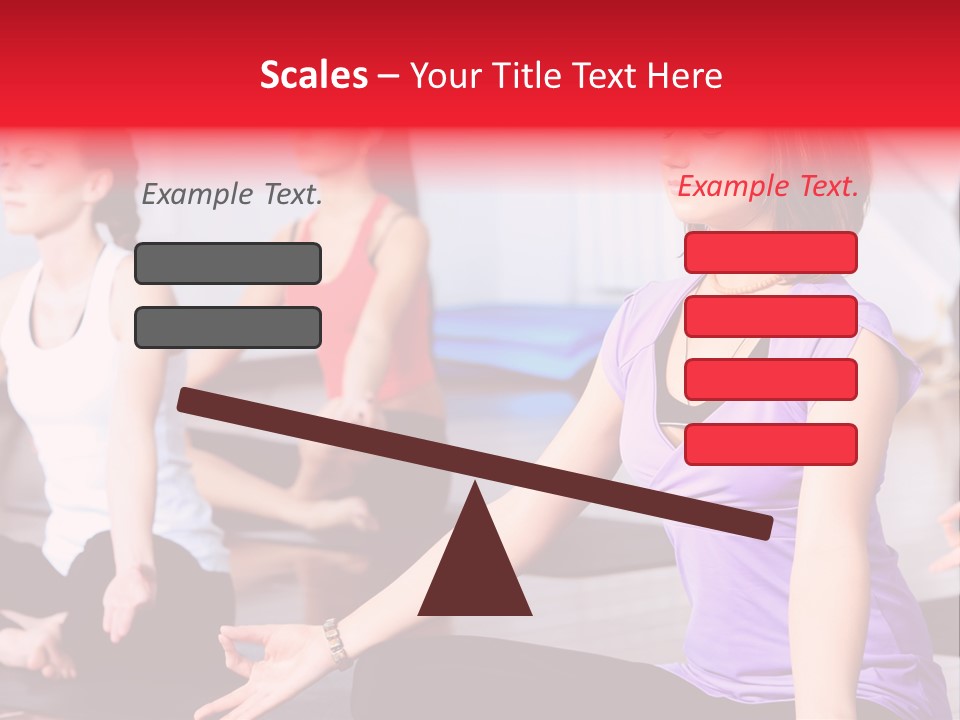 Scales – Your Title Text Here

Example Text.

Example Text.